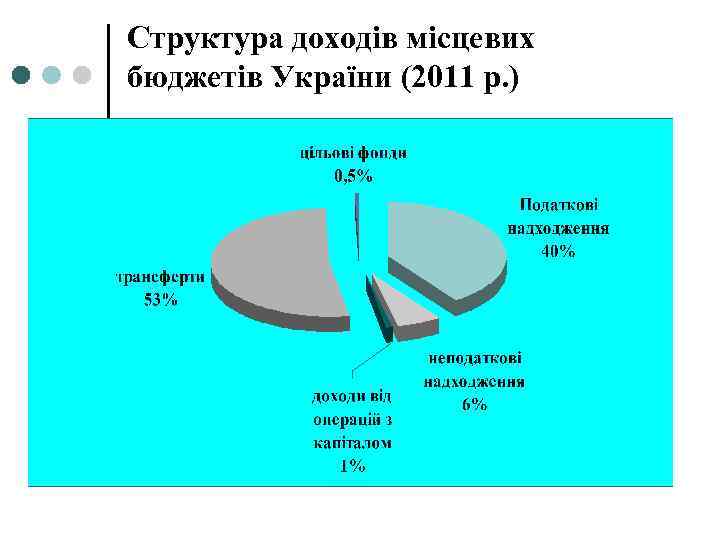 Структура доходів місцевих бюджетів України (2011 р.)

цільові фонди
0,5%

Податкові надходження
40%

трансферти
53%

неподаткові надходження
6%

доходи від операцій з капіталом
1%